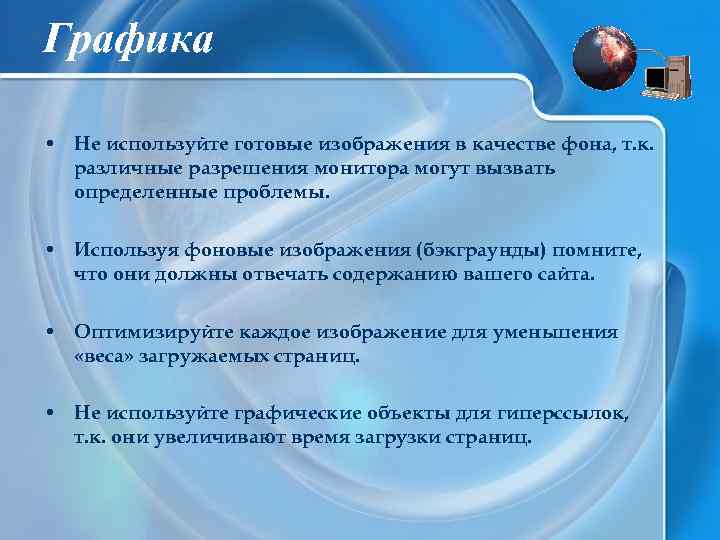 Графика

• Не используйте готовые изображения в качестве фона, т.к. различные разрешения монитора могут вызвать определенные проблемы.

• Используя фоновые изображения (бэкграунды) помните, что они должны отвечать содержанию вашего сайта.

• Оптимизируйте каждое изображение для уменьшения «веса» загружаемых страниц.

• Не используйте графические объекты для гиперссылок, т.к. они увеличивают время загрузки страниц.